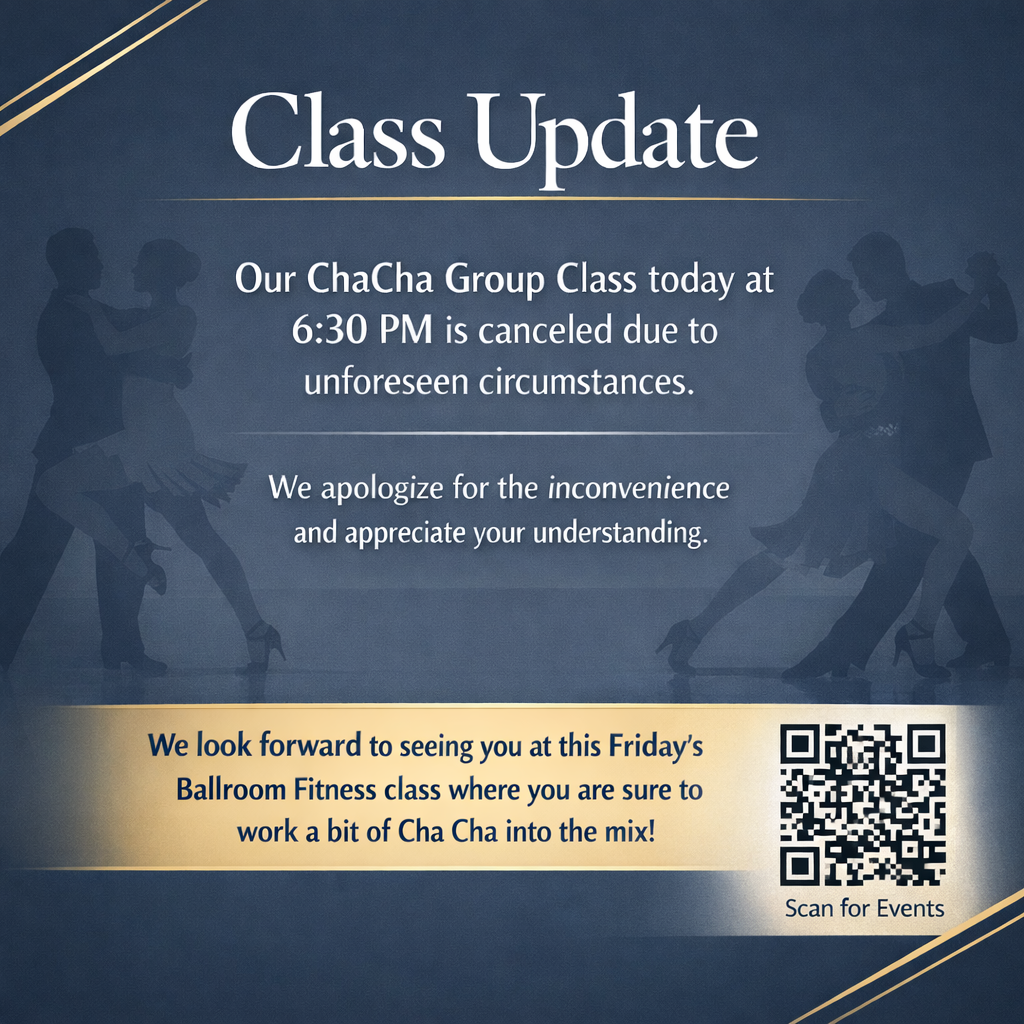 Class Update

Our ChaCha Group Class today at 6:30 PM is canceled due to unforeseen circumstances.

We apologize for the inconvenience and appreciate your understanding.

We look forward to seeing you at this Friday's Ballroom Fitness class where you are sure to work a bit of Cha Cha into the mix!

Scan for Events